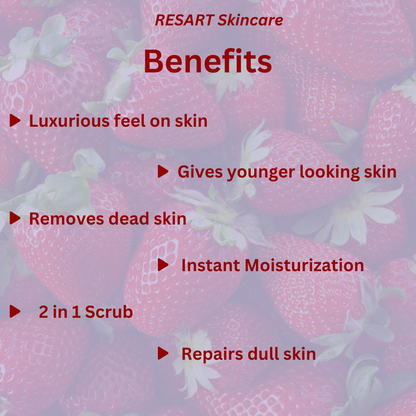 RESART Skincare

Benefits

▶ Luxurious feel on skin

▶ Gives younger looking skin

▶ Removes dead skin

▶ Instant Moisturization

▶ 2 in 1 Scrub

▶ Repairs dull skin